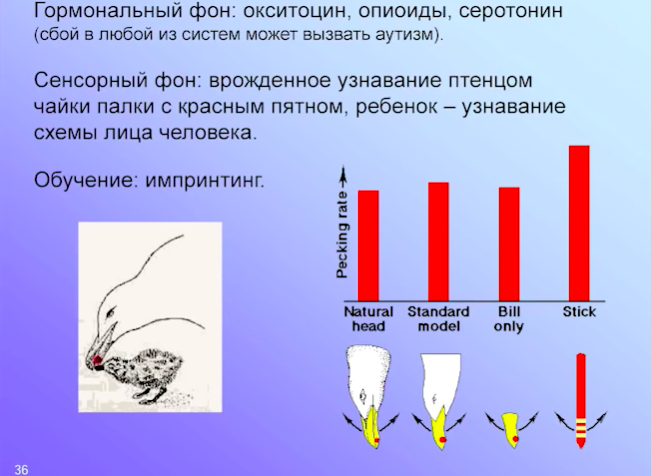 Гормональный фон: окситоцин, опиоиды, серотонин (сбой в любой из систем может вызвать аутизм).

Сенсорный фон: врожденное узнавание птенцом чайки палки с красным пятном, ребенок – узнавание схемы лица человека.

Обучение: импринтинг.

Pecking rate

Natural head

Standard model

Bill only

Stick

36